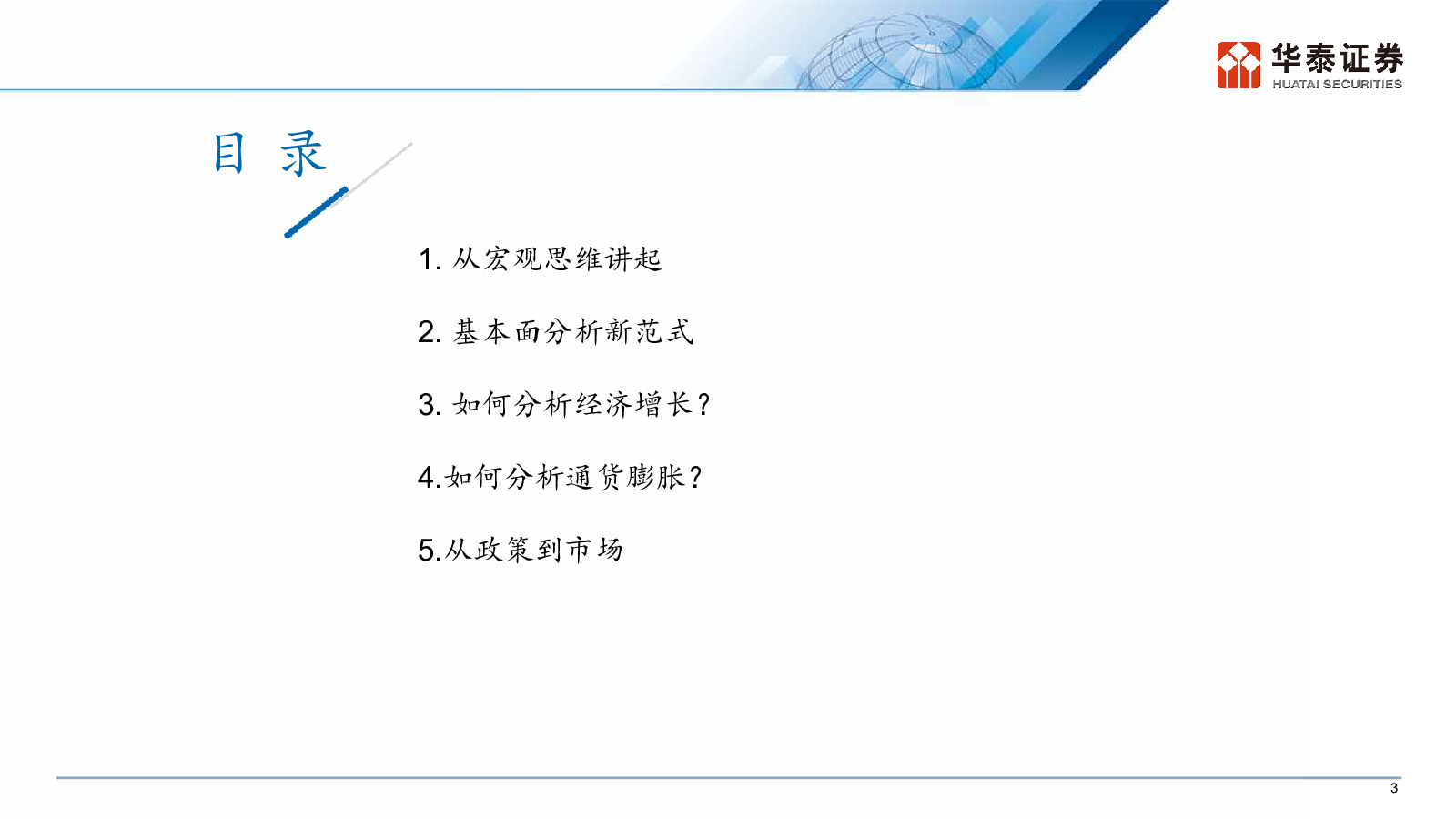 华泰证券
HUATAI SECURITIES

目 录

1. 从宏观思维讲起

2. 基本面分析新范式

3. 如何分析经济增长？

4.如何分析通货膨胀？

5.从政策到市场

3